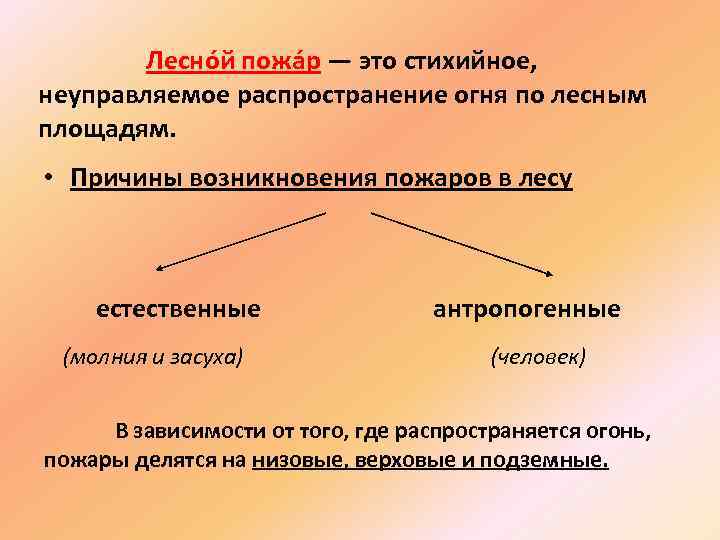 Лесно́й пожа́р — это стихийное, неуправляемое распространение огня по лесным площадям.

• Причины возникновения пожаров в лесу

естественные

(молния и засуха)

антропогенные

(человек)

В зависимости от того, где распространяется огонь, пожары делятся на низовые, верховые и подземные.